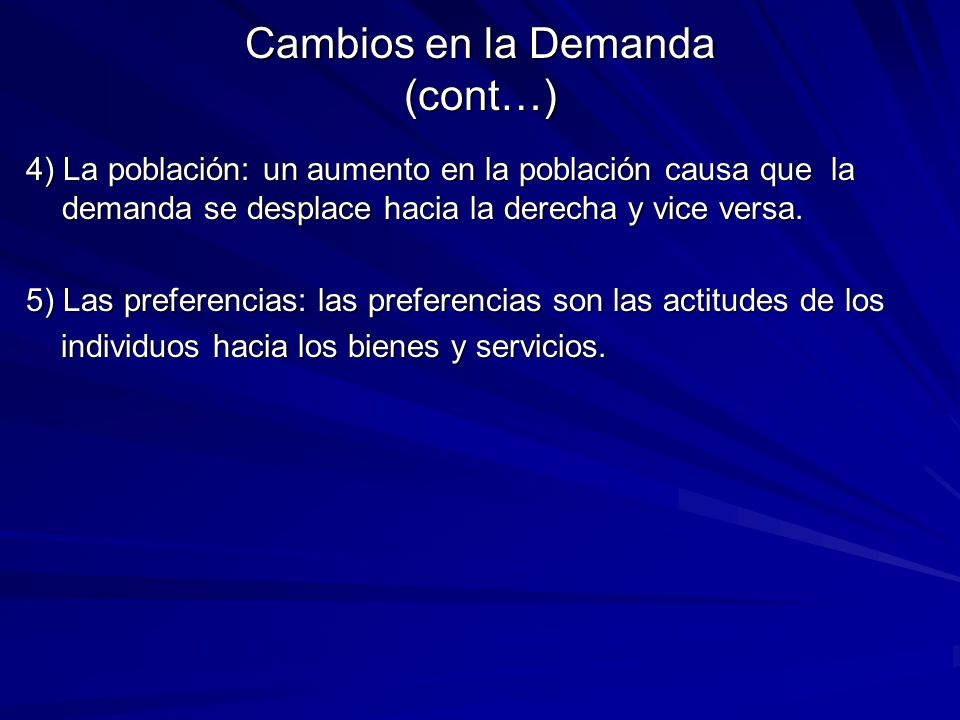 Cambios en la Demanda
(cont…)

4) La población: un aumento en la población causa que la demanda se desplace hacia la derecha y vice versa.

5) Las preferencias: las preferencias son las actitudes de los individuos hacia los bienes y servicios.